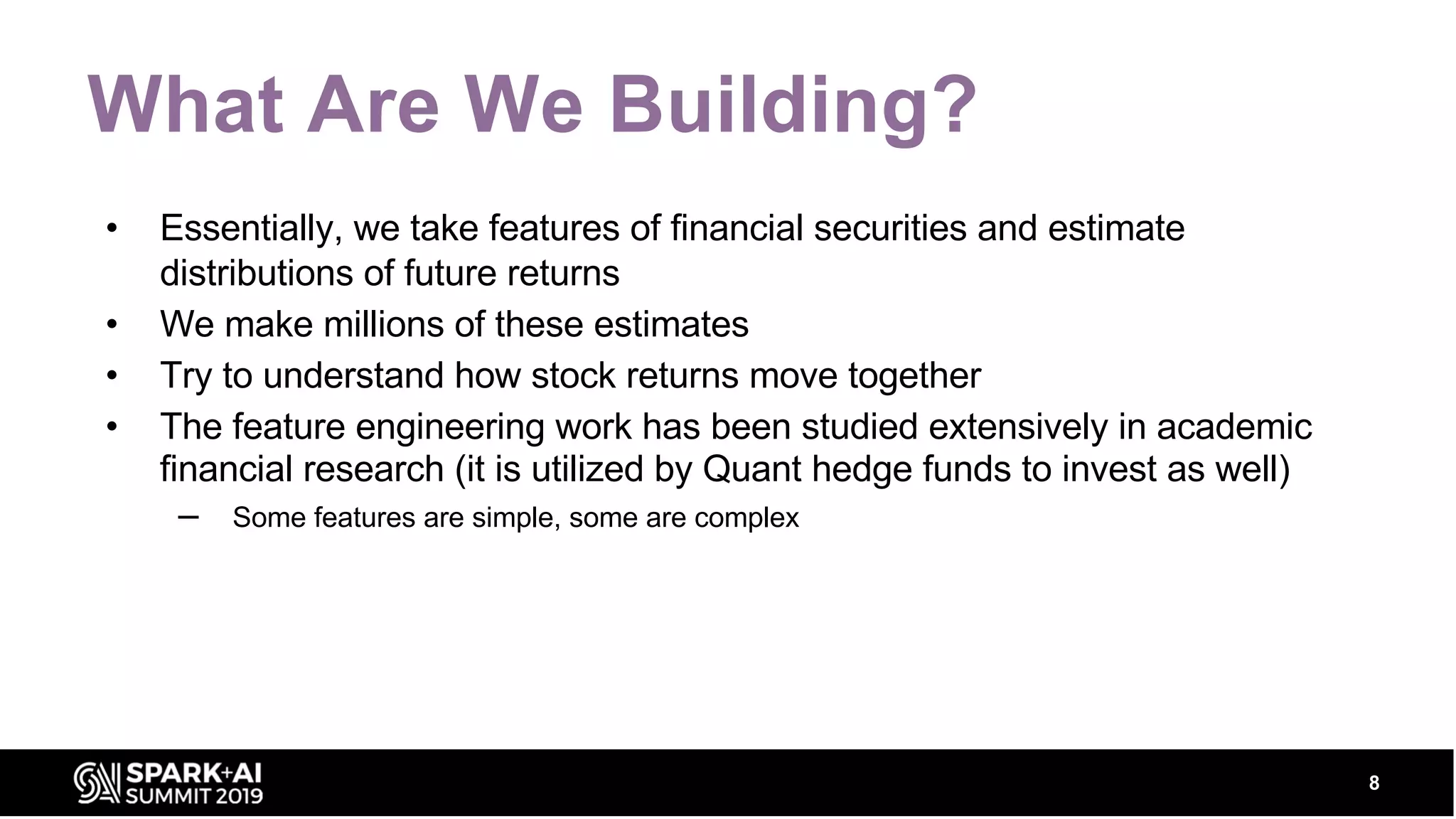 What Are We Building?

• Essentially, we take features of financial securities and estimate distributions of future returns
• We make millions of these estimates
• Try to understand how stock returns move together
• The feature engineering work has been studied extensively in academic financial research (it is utilized by Quant hedge funds to invest as well)
– Some features are simple, some are complex

SPARK+AI SUMMIT 2019

8